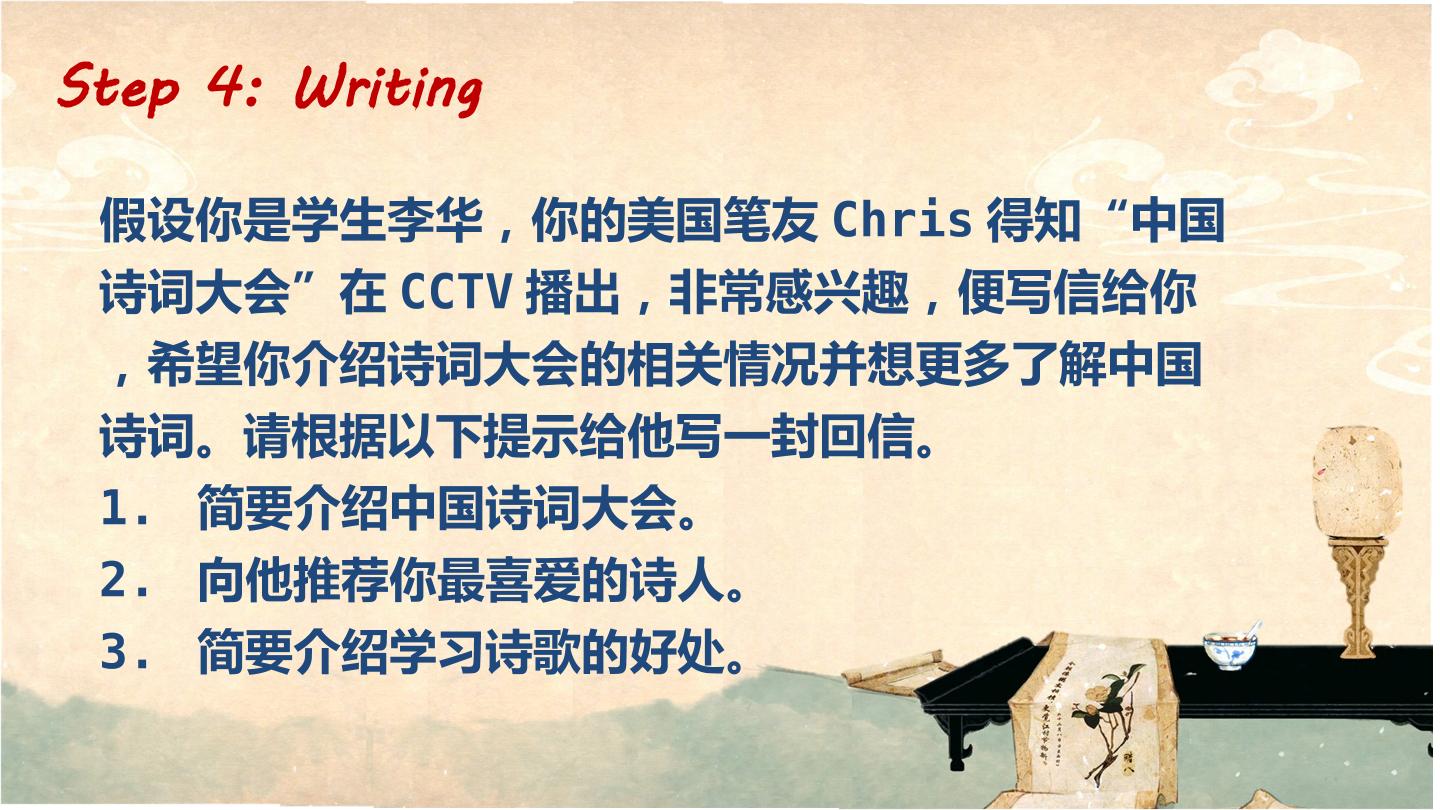 Step 4: Writing

假设你是学生李华，你的美国笔友 Chris 得知“中国诗词大会”在 CCTV 播出，非常感兴趣，便写信给你，希望你介绍诗词大会的相关情况并想更多了解中国诗词。请根据以下提示给他写一封回信。
1. 简要介绍中国诗词大会。
2. 向他推荐你最喜爱的诗人。
3. 简要介绍学习诗歌的好处。